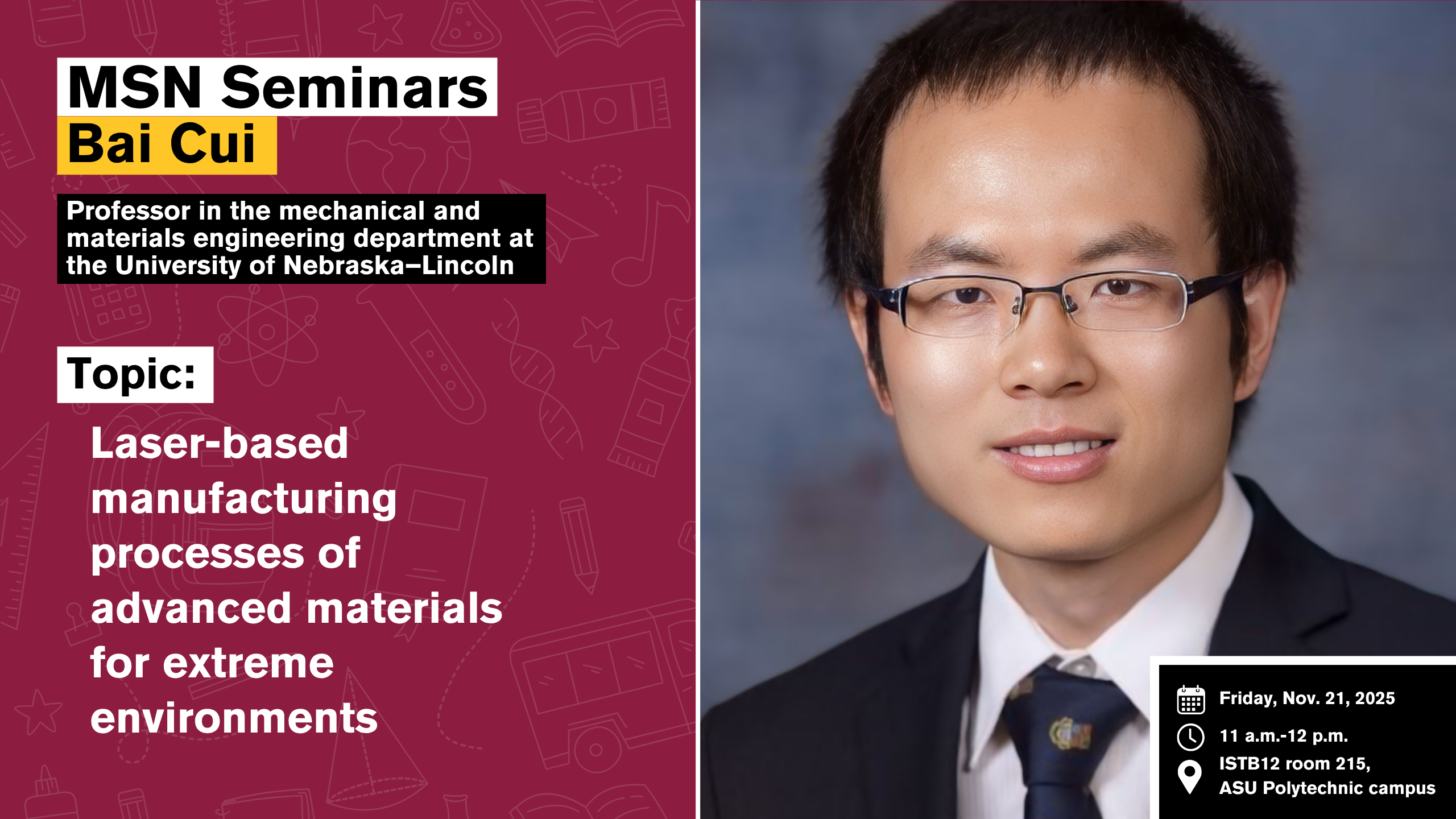 MSN Seminars
Bai Cui

Professor in the mechanical and materials engineering department at the University of Nebraska–Lincoln

Topic:

Laser-based manufacturing processes of advanced materials for extreme environments

Friday, Nov. 21, 2025
11 a.m.-12 p.m.
ISTB12 room 215, ASU Polytechnic campus